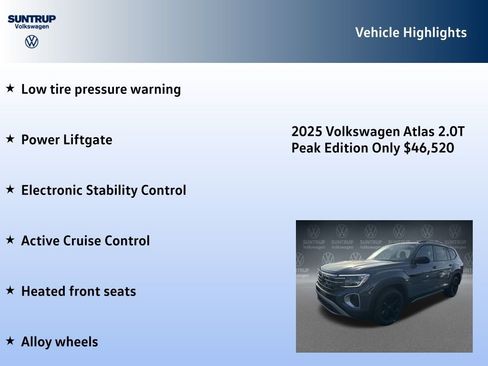 SUNTRUP
Volkswagen

Vehicle Highlights

★ Low tire pressure warning

★ Power Liftgate

★ Electronic Stability Control

★ Active Cruise Control

★ Heated front seats

★ Alloy wheels

2025 Volkswagen Atlas 2.0T Peak Edition Only $46,520